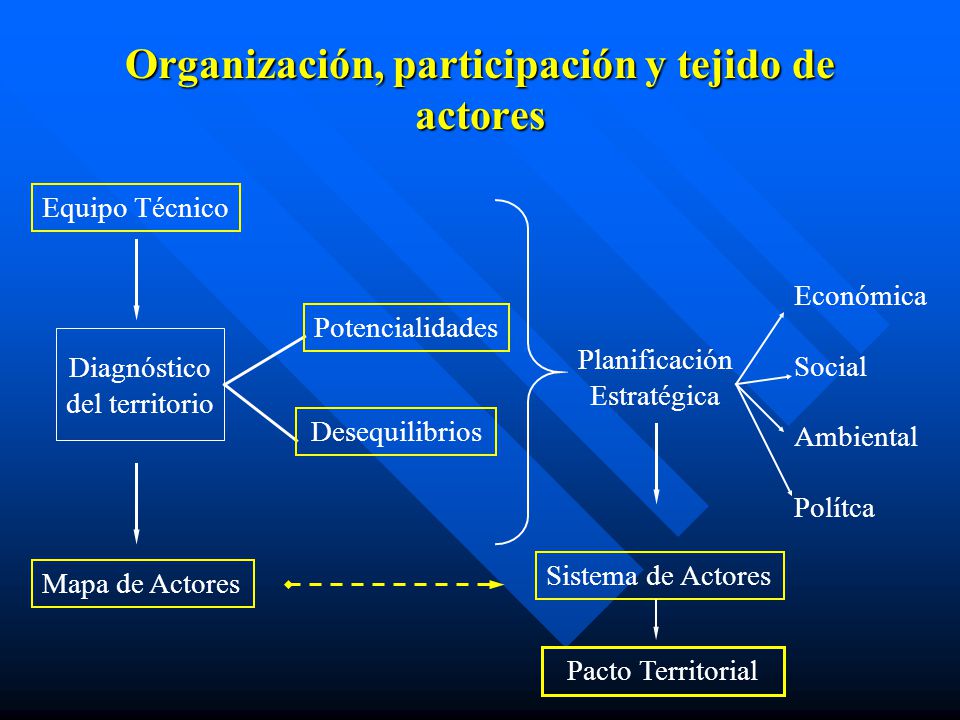 Organización, participación y tejido de actores

Equipo Técnico

Diagnóstico del territorio

Potencialidades

Desequilibrios

Planificación Estratégica

Económica

Social

Ambiental

Polítca

Mapa de Actores

Sistema de Actores

Pacto Territorial